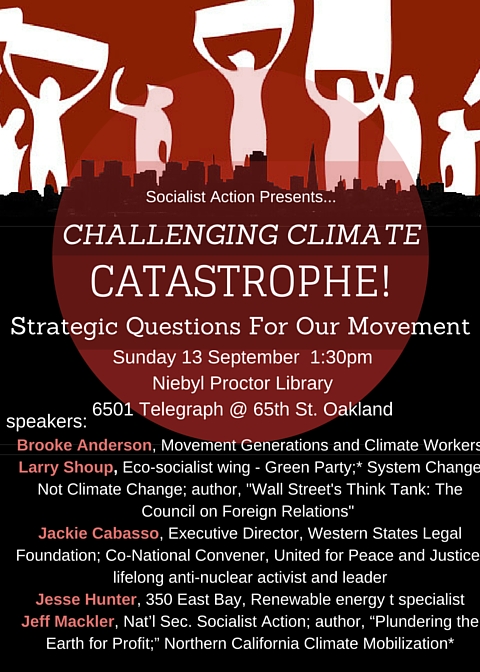 Socialist Action Presents...

CHALLENGING CLIMATE CATASTROPHE!

Strategic Questions For Our Movement

Sunday 13 September 1:30pm
Niebyl Proctor Library
6501 Telegraph @ 65th St. Oakland

speakers:

Brooke Anderson, Movement Generations and Climate Workers

Larry Shoup, Eco-socialist wing - Green Party;* System Change Not Climate Change; author, "Wall Street's Think Tank: The Council on Foreign Relations"

Jackie Cabasso, Executive Director, Western States Legal Foundation; Co-National Convener, United for Peace and Justice lifelong anti-nuclear activist and leader

Jesse Hunter, 350 East Bay, Renewable energy t specialist

Jeff Mackler, Nat'l Sec. Socialist Action; author, "Plundering the Earth for Profit;" Northern California Climate Mobilization*